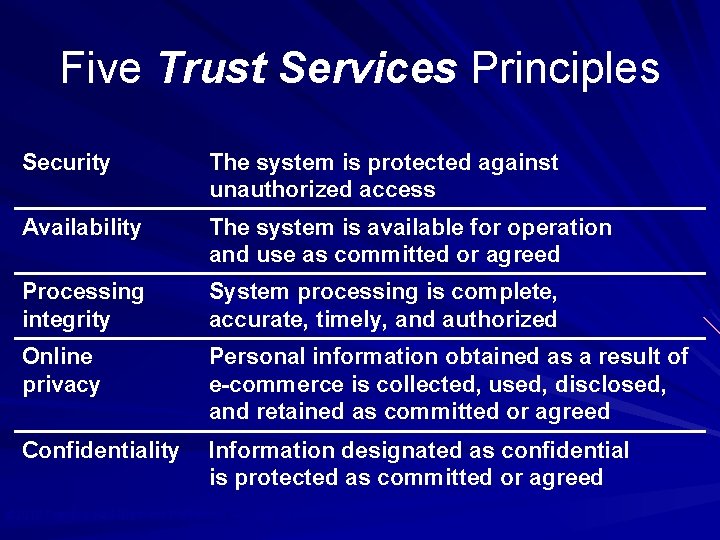 Five Trust Services Principles

| | |
|---|---|
| Security | The system is protected against unauthorized access |
| Availability | The system is available for operation and use as committed or agreed |
| Processing integrity | System processing is complete, accurate, timely, and authorized |
| Online privacy | Personal information obtained as a result of e-commerce is collected, used, disclosed, and retained as committed or agreed |
| Confidentiality | Information designated as confidential is protected as committed or agreed |